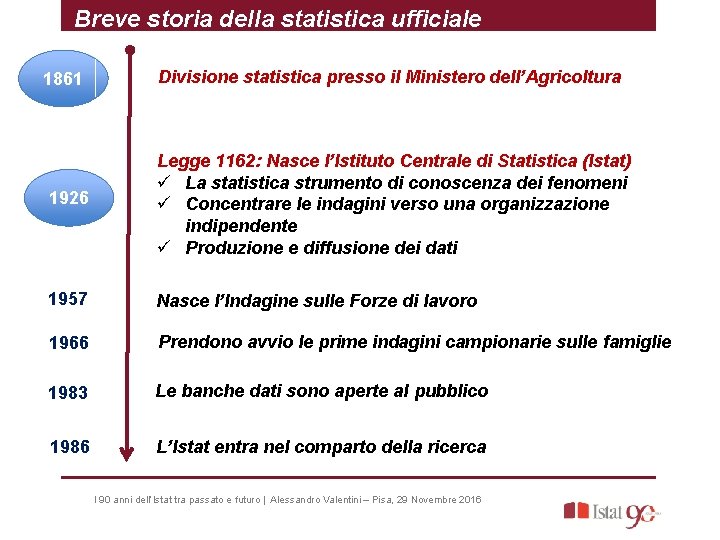 Breve storia della statistica ufficiale

1861

Divisione statistica presso il Ministero dell'Agricoltura

1926

Legge 1162: Nasce l'Istituto Centrale di Statistica (Istat)
✓ La statistica strumento di conoscenza dei fenomeni
✓ Concentrare le indagini verso una organizzazione indipendente
✓ Produzione e diffusione dei dati

1957

Nasce l'Indagine sulle Forze di lavoro

1966

Prendono avvio le prime indagini campionarie sulle famiglie

1983

Le banche dati sono aperte al pubblico

1986

L'Istat entra nel comparto della ricerca

I 90 anni dell'Istat tra passato e futuro | Alessandro Valentini – Pisa, 29 Novembre 2016

Istat 90